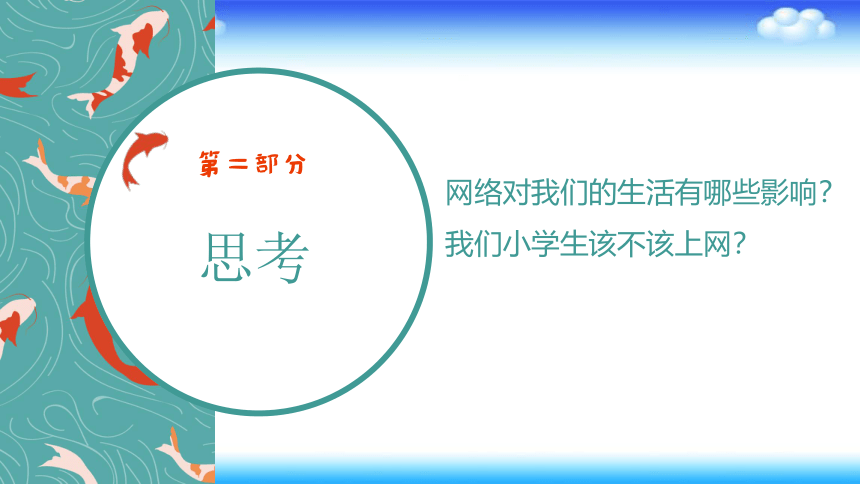 第二部分

思考

网络对我们的生活有哪些影响？

我们小学生该不该上网？